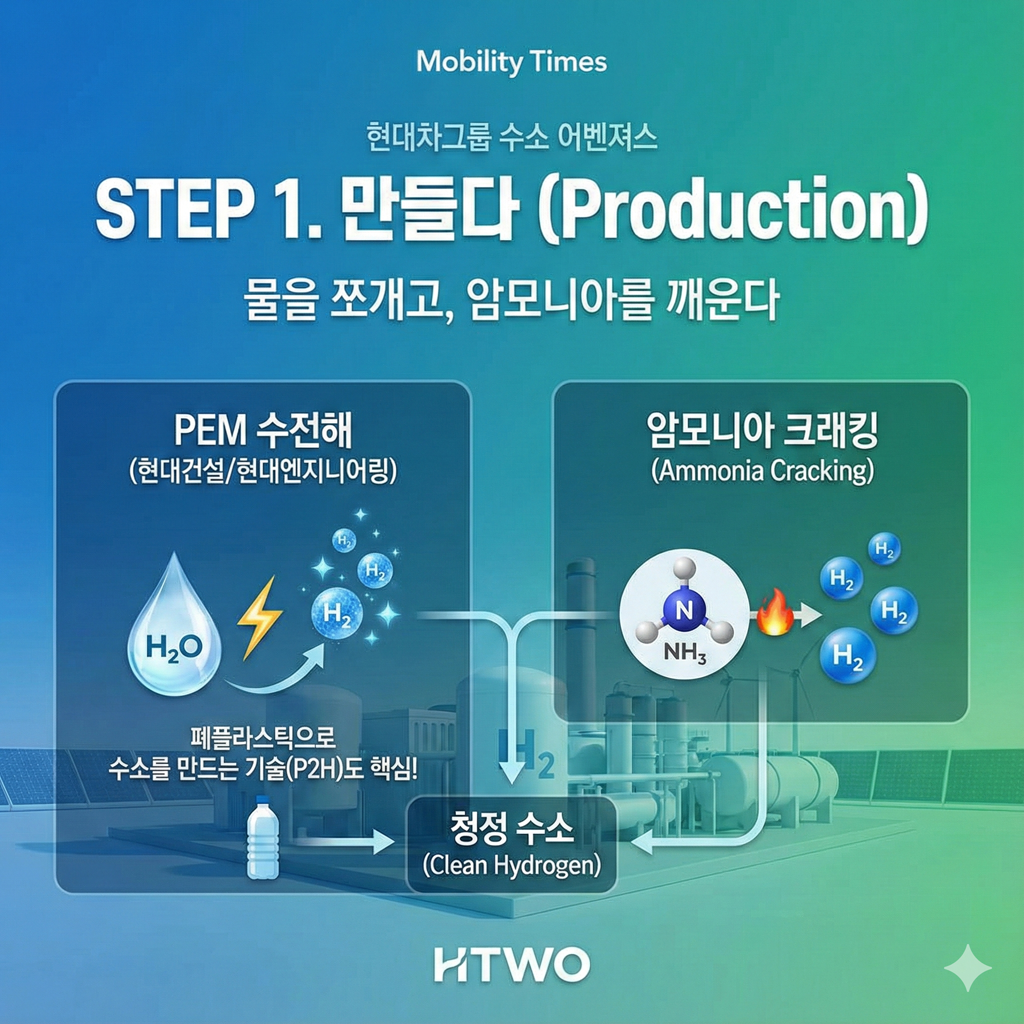 Mobility Times

현대차그룹 수소 어벤져스

STEP 1. 만들다 (Production)

물을 쪼개고, 암모니아를 깨운다

PEM 수전해
(현대건설/현대엔지니어링)

$H_2O$

$H_2$

$H_2$

$H_2$

폐플라스틱으로
수소를 만드는 기술(P2H)도 핵심!

암모니아 크래킹
(Ammonia Cracking)

N

$NH_3$

$H_2$

$H_2$

$H_2$

$H_2$

$H_2$

청정 수소
(Clean Hydrogen)

HTWO